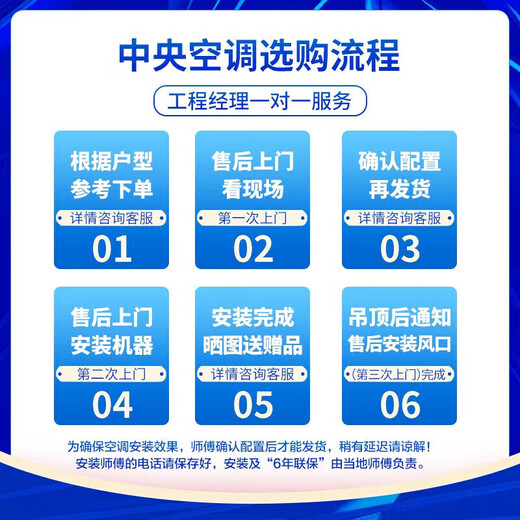 中央空调选购流程

工程经理一对一服务

根据户型
参考下单
详情咨询客服
01

售后上门
看现场
第一次上门
02

确认配置
再发货
详情咨询客服
03

售后上门
安装机器
第二次上门
04

安装完成
晒图送赠品
详情咨询客服
05

吊顶后通知
售后安装风口
(第三次上门)完成
06

为确保空调安装效果，师傅确认配置后才能发货，稍有延迟请谅解！
安装师傅的电话请保存好，安装及“6年联保”由当地师傅负责。